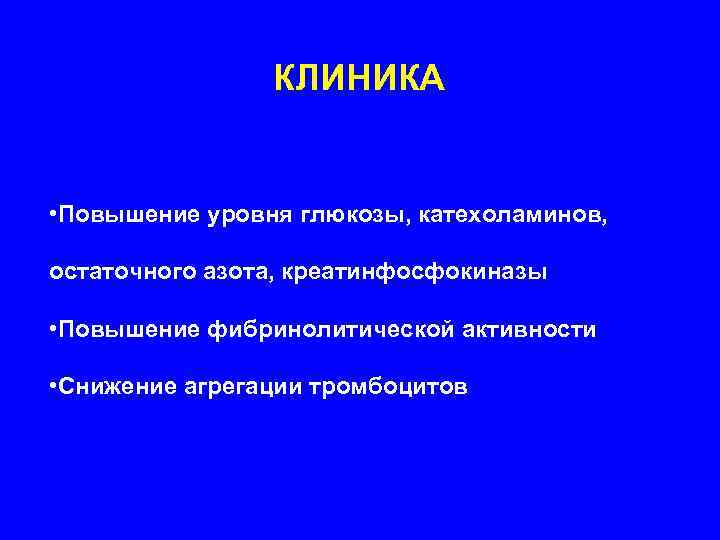 КЛИНИКА

•Повышение уровня глюкозы, катехоламинов, остаточного азота, креатинфосфокиназы

•Повышение фибринолитической активности

•Снижение агрегации тромбоцитов